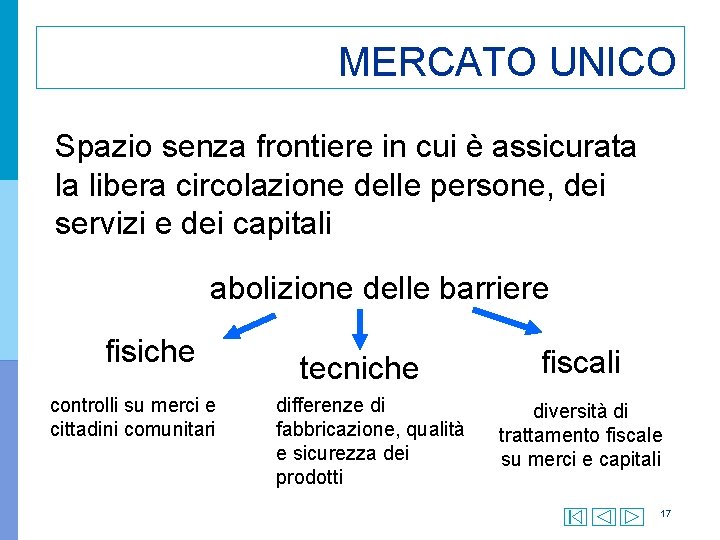 MERCATO UNICO

Spazio senza frontiere in cui è assicurata la libera circolazione delle persone, dei servizi e dei capitali

abolizione delle barriere

fisiche

controlli su merci e cittadini comunitari

tecniche

differenze di fabbricazione, qualità e sicurezza dei prodotti

fiscali

diversità di trattamento fiscale su merci e capitali

17